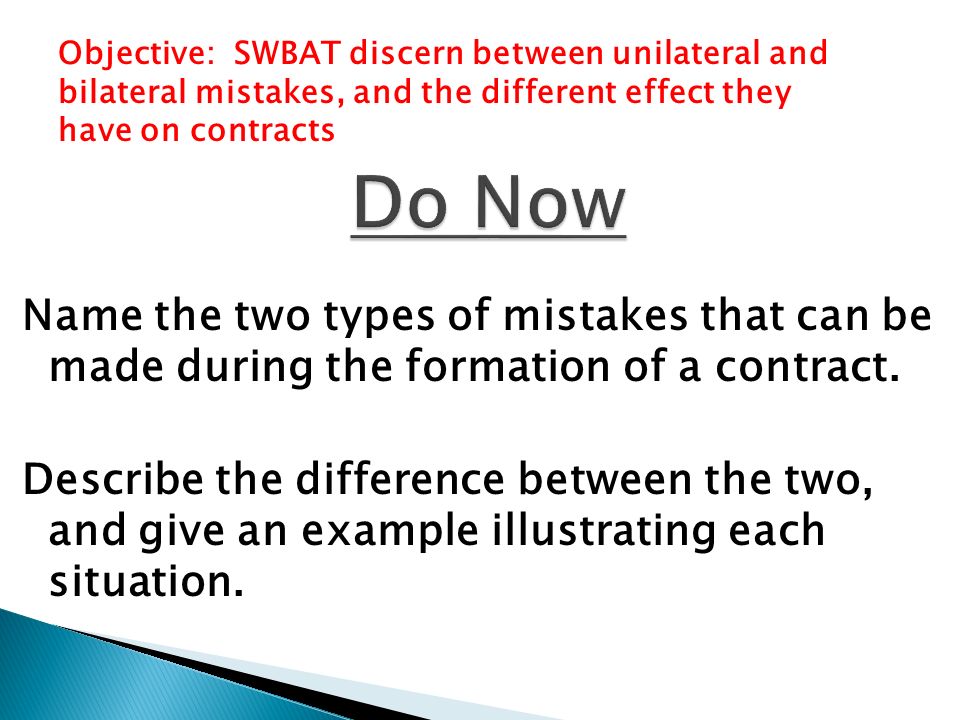 Objective: SWBAT discern between unilateral and bilateral mistakes, and the different effect they have on contracts

Do Now

Name the two types of mistakes that can be made during the formation of a contract.

Describe the difference between the two, and give an example illustrating each situation.